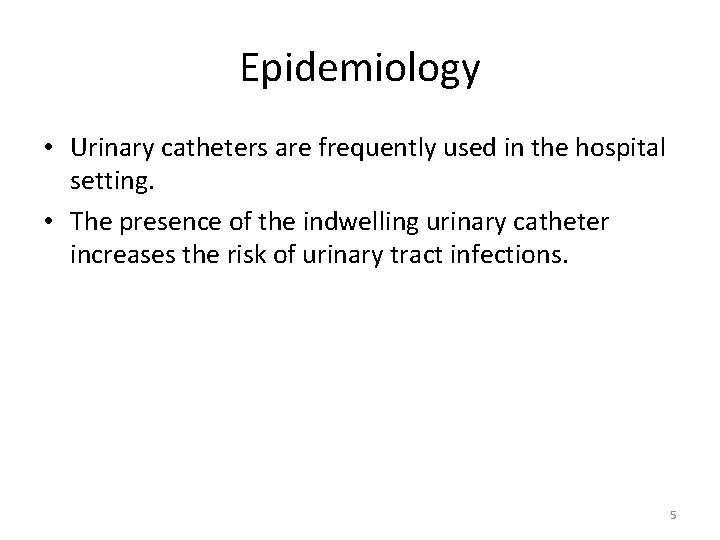 Epidemiology

• Urinary catheters are frequently used in the hospital setting.

• The presence of the indwelling urinary catheter increases the risk of urinary tract infections.

5